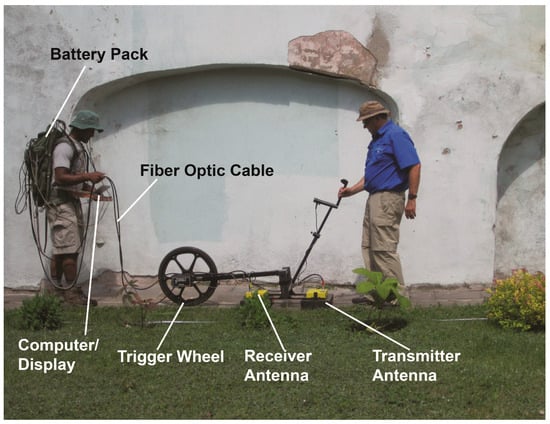 Battery Pack

Fiber Optic Cable

Computer/ Display

Trigger Wheel

Receiver Antenna

Transmitter Antenna